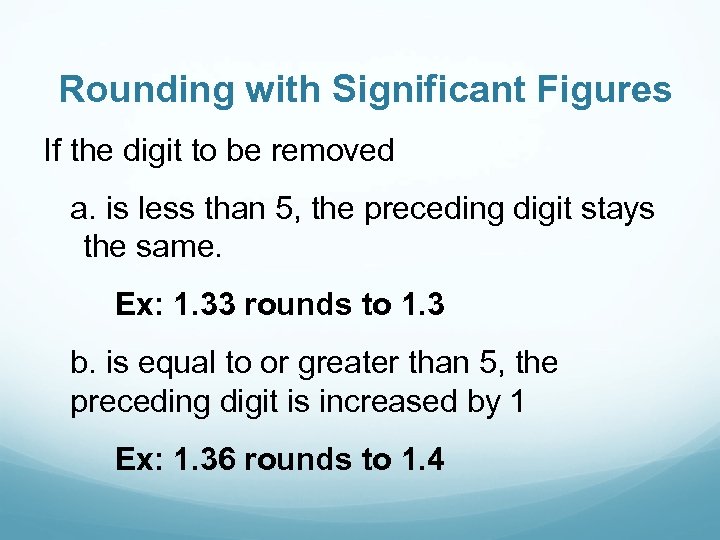 Rounding with Significant Figures

If the digit to be removed

a. is less than 5, the preceding digit stays the same.

Ex: 1.33 rounds to 1.3

b. is equal to or greater than 5, the preceding digit is increased by 1

Ex: 1.36 rounds to 1.4